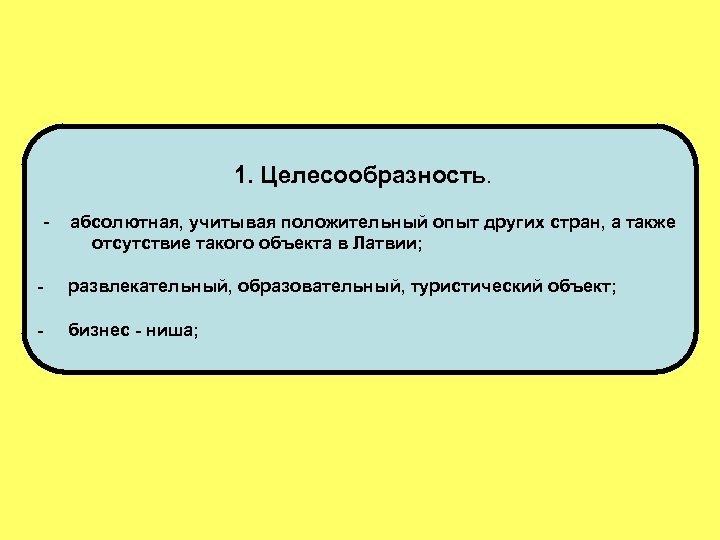 1. Целесообразность.

- абсолютная, учитывая положительный опыт других стран, а также отсутствие такого объекта в Латвии;

- развлекательный, образовательный, туристический объект;

- бизнес - ниша;